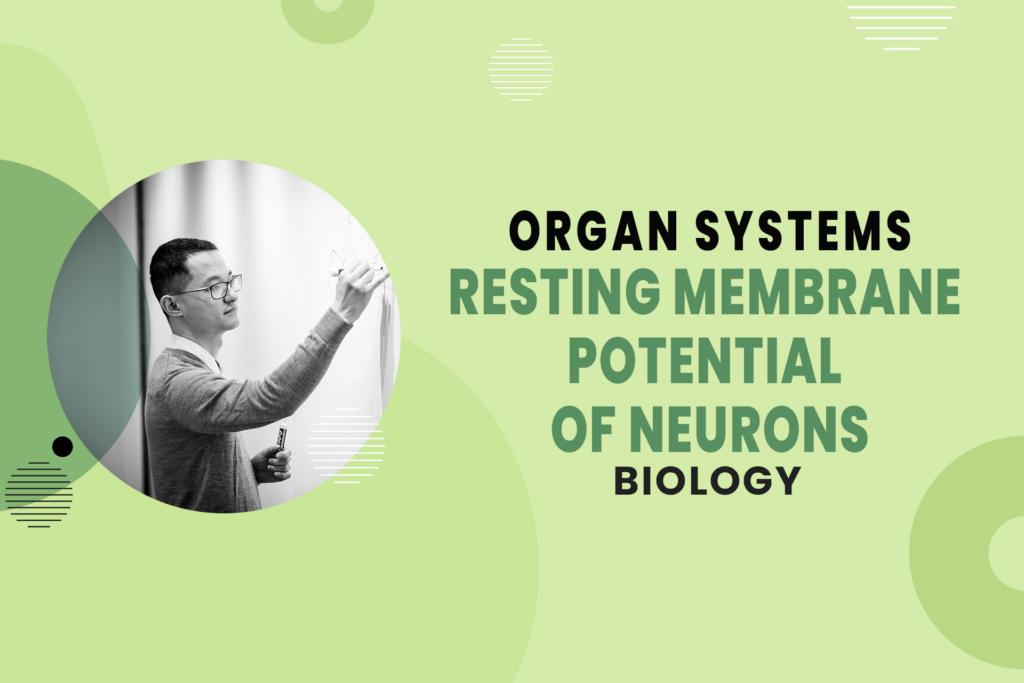 ORGAN SYSTEMS
RESTING MEMBRANE POTENTIAL OF NEURONS
BIOLOGY